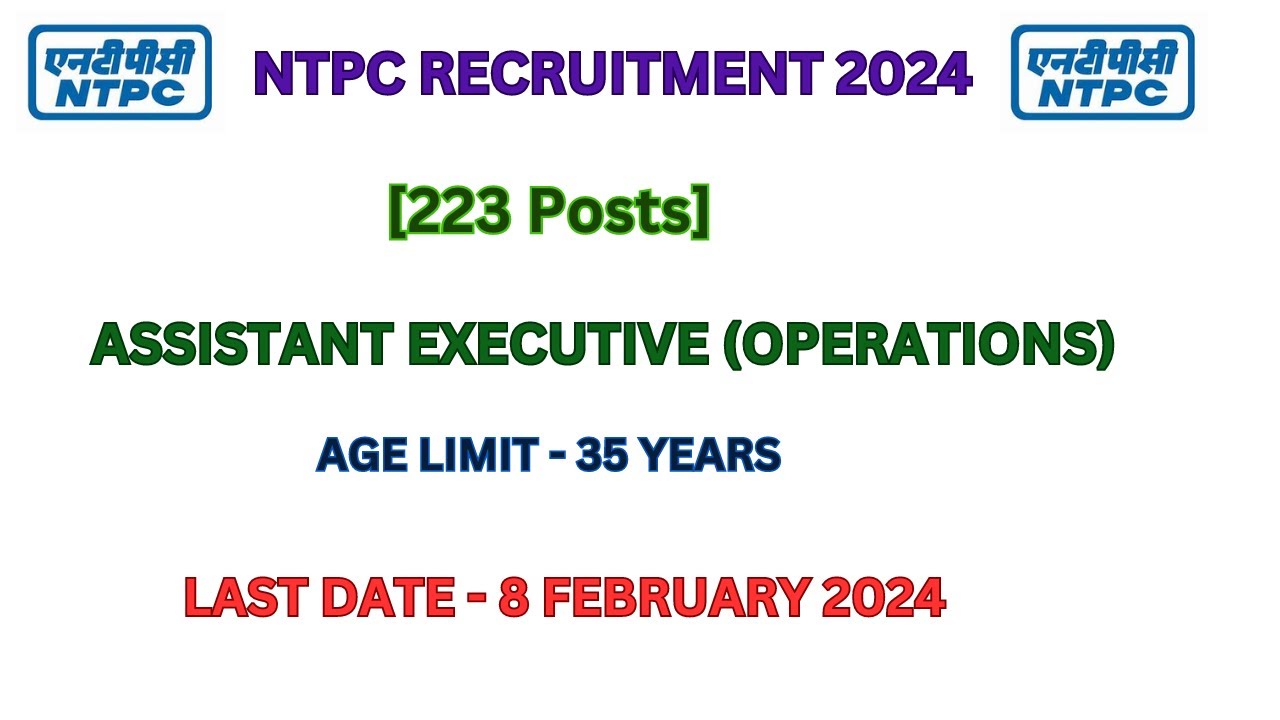 एनटीपीसी
NTPC

NTPC RECRUITMENT 2024

एनटीपीसी
NTPC

[223 Posts]

ASSISTANT EXECUTIVE (OPERATIONS)

AGE LIMIT - 35 YEARS

LAST DATE - 8 FEBRUARY 2024